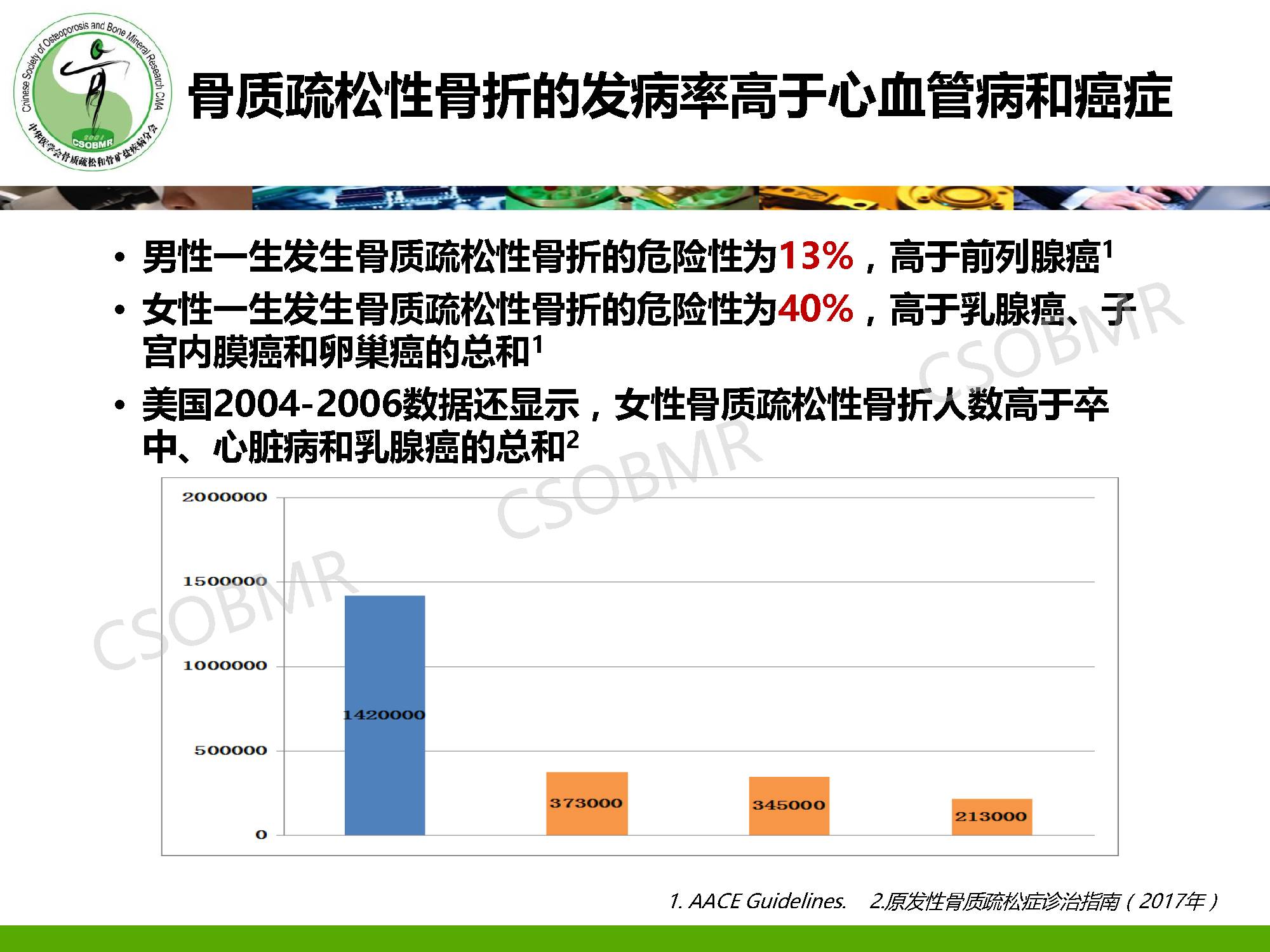 Chinese Society of Osteoporosis and Bone Mineral Research CMA
2001
CSOBMR
中华医学会骨质疏松和骨矿盐疾病分会

骨质疏松性骨折的发病率高于心血管病和癌症

• 男性一生发生骨质疏松性骨折的危险性为13%，高于前列腺癌$^1$

• 女性一生发生骨质疏松性骨折的危险性为40%，高于乳腺癌、子宫内膜癌和卵巢癌的总和$^1$

• 美国2004-2006数据还显示，女性骨质疏松性骨折人数高于卒中、心脏病和乳腺癌的总和$^2$

CSOBMR
CSOBMR
CSOBMR

2000000
1500000
1000000
500000
0

1420000
373000
345000
213000

1. AACE Guidelines. 2.原发性骨质疏松症诊治指南（2017年）